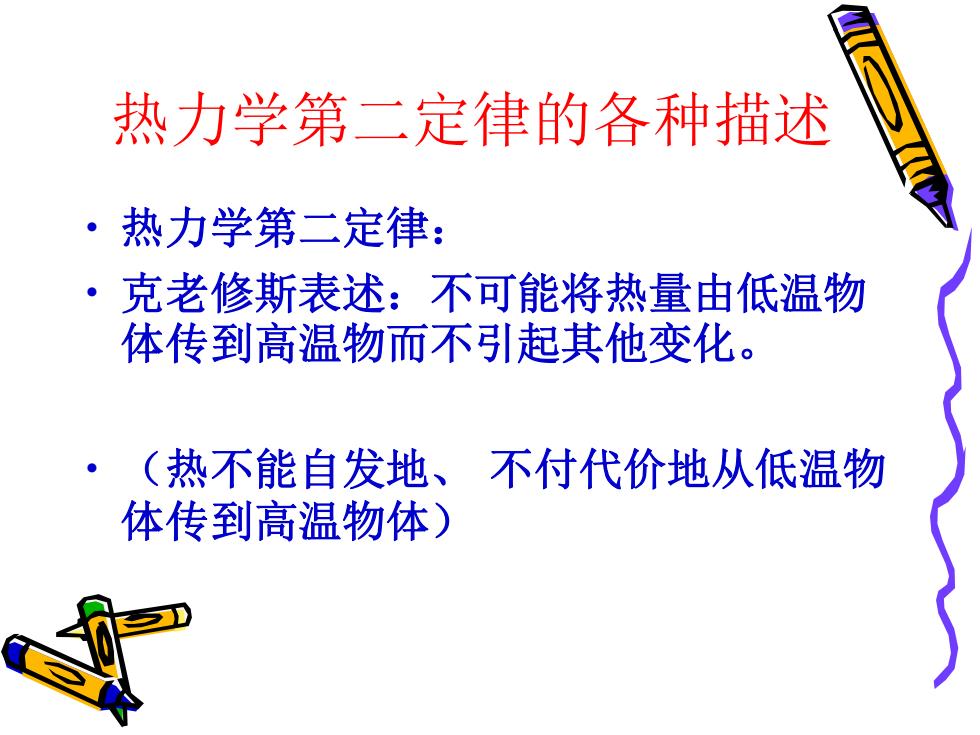 热力学第二定律的各种描述

• 热力学第二定律：

• 克老修斯表述：不可能将热量由低温物体传到高温物而不引起其他变化。

• （热不能自发地、 不付代价地从低温物体传到高温物体）